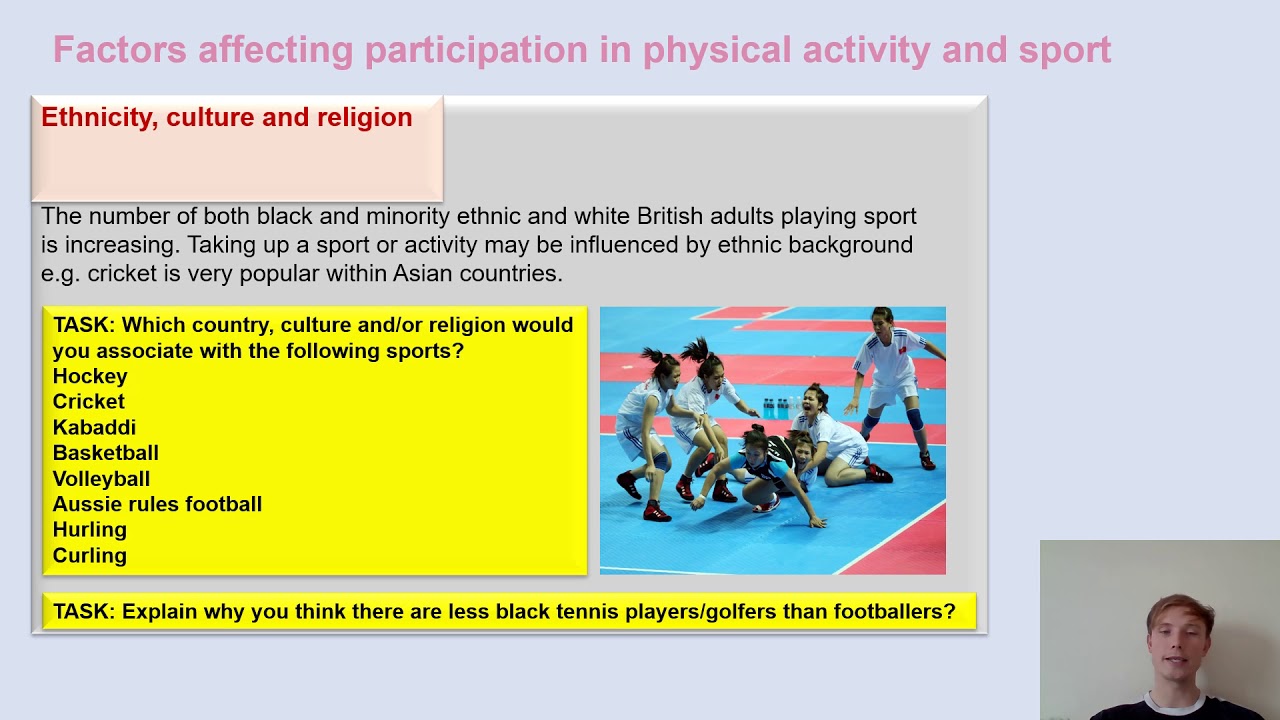 Factors affecting participation in physical activity and sport

Ethnicity, culture and religion

The number of both black and minority ethnic and white British adults playing sport is increasing. Taking up a sport or activity may be influenced by ethnic background e.g. cricket is very popular within Asian countries.

TASK: Which country, culture and/or religion would you associate with the following sports?
Hockey
Cricket
Kabaddi
Basketball
Volleyball
Aussie rules football
Hurling
Curling

TASK: Explain why you think there are less black tennis players/golfers than footballers?